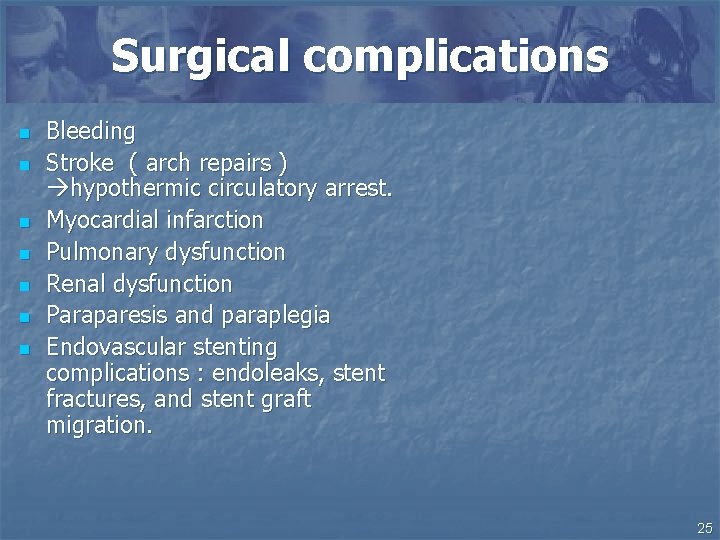 Surgical complications

- Bleeding
- Stroke ( arch repairs ) →hypothermic circulatory arrest.
- Myocardial infarction
- Pulmonary dysfunction
- Renal dysfunction
- Paraparesis and paraplegia
- Endovascular stenting complications : endoleaks, stent fractures, and stent graft migration.

25